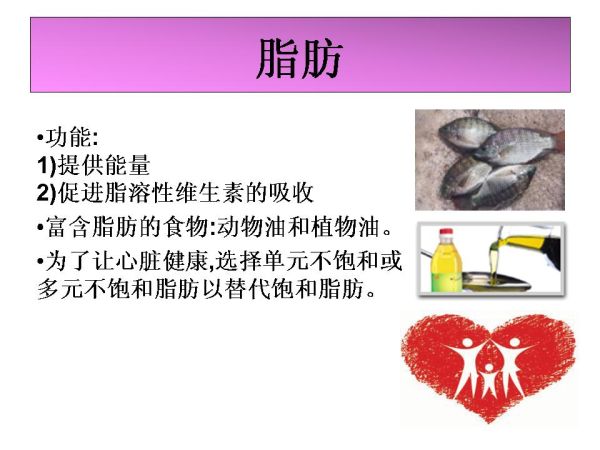 脂肪

•功能:
1)提供能量
2)促进脂溶性维生素的吸收

•富含脂肪的食物:动物油和植物油。

•为了让心脏健康,选择单元不饱和或多元不饱和脂肪以替代饱和脂肪。